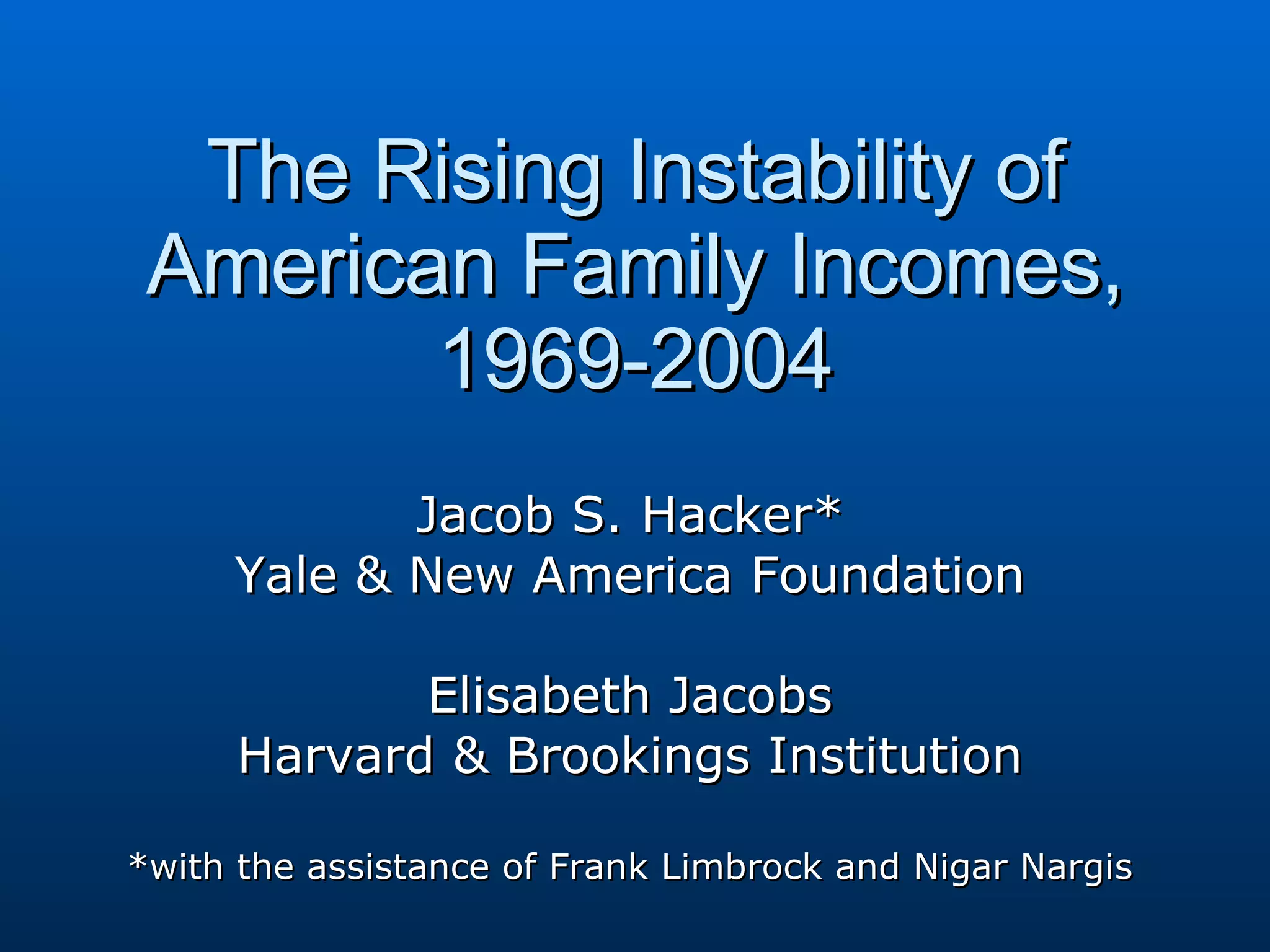 The Rising Instability of American Family Incomes, 1969-2004

Jacob S. Hacker*
Yale & New America Foundation

Elisabeth Jacobs
Harvard & Brookings Institution

*with the assistance of Frank Limbrock and Nigar Nargis